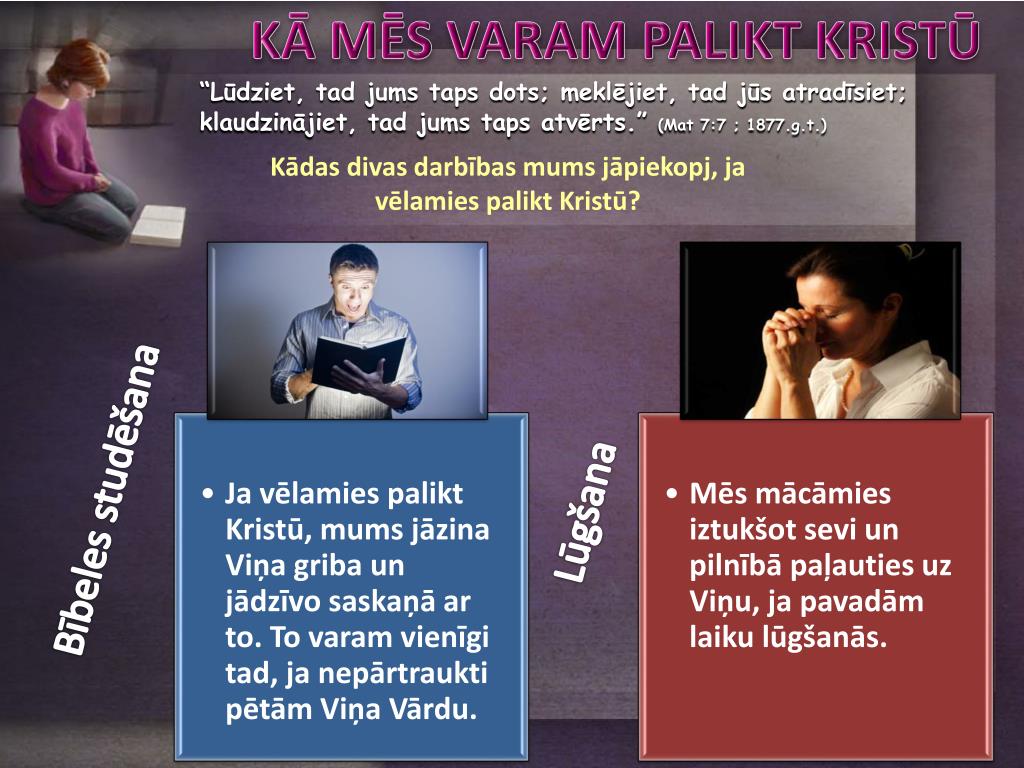 KĀ MĒS VARAM PALIKT KRISTŪ

“Lūdziet, tad jums taps dots; meklējiet, tad jūs atradīsiet; klaudzinājiet, tad jums taps atvērts.” (Mat 7:7 ; 1877.g.t.)

Kādas divas darbības mums jāpiekopj, ja vēlamies palikt Kristū?

Bībeles studēšana

• Ja vēlamies palikt Kristū, mums jāzina Viņa griba un jādzīvo saskaņā ar to. To varam vienīgi tad, ja nepārtraukti pētām Viņa Vārdu.

Lūgšana

• Mēs mācāmies iztukšot sevi un pilnībā paļauties uz Viņu, ja pavadām laiku lūgšanās.